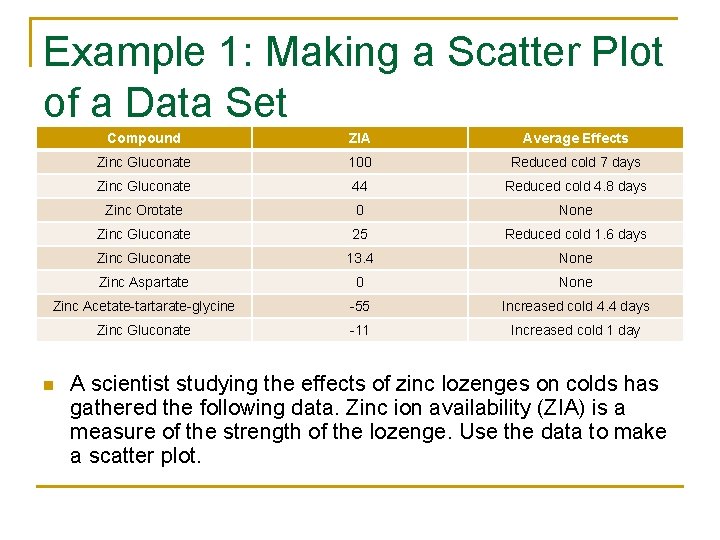 Example 1: Making a Scatter Plot of a Data Set

| Compound | ZIA | Average Effects |
|---|---|---|
| Zinc Gluconate | 100 | Reduced cold 7 days |
| Zinc Gluconate | 44 | Reduced cold 4.8 days |
| Zinc Orotate | 0 | None |
| Zinc Gluconate | 25 | Reduced cold 1.6 days |
| Zinc Gluconate | 13.4 | None |
| Zinc Aspartate | 0 | None |
| Zinc Acetate-tartarate-glycine | -55 | Increased cold 4.4 days |
| Zinc Gluconate | -11 | Increased cold 1 day |

A scientist studying the effects of zinc lozenges on colds has gathered the following data. Zinc ion availability (ZIA) is a measure of the strength of the lozenge. Use the data to make a scatter plot.